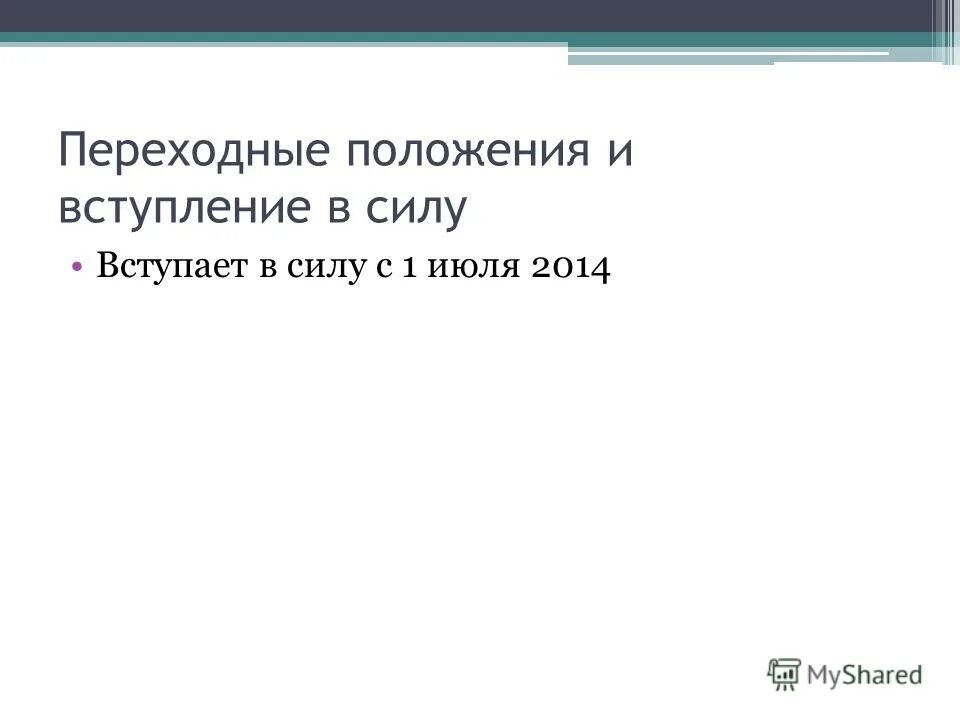 Переходные положения и вступление в силу

• Вступает в силу с 1 июля 2014

MyShared